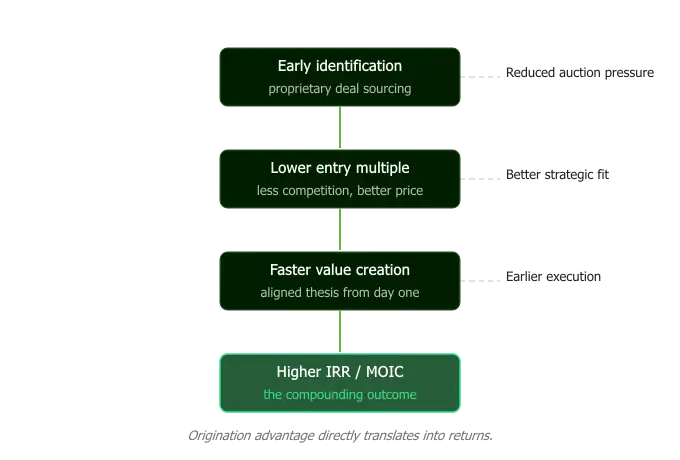 Early identification
proprietary deal sourcing

Reduced auction pressure

Lower entry multiple
less competition, better price

Better strategic fit

Faster value creation
aligned thesis from day one

Earlier execution

Higher IRR / MOIC
the compounding outcome

Origination advantage directly translates into returns.